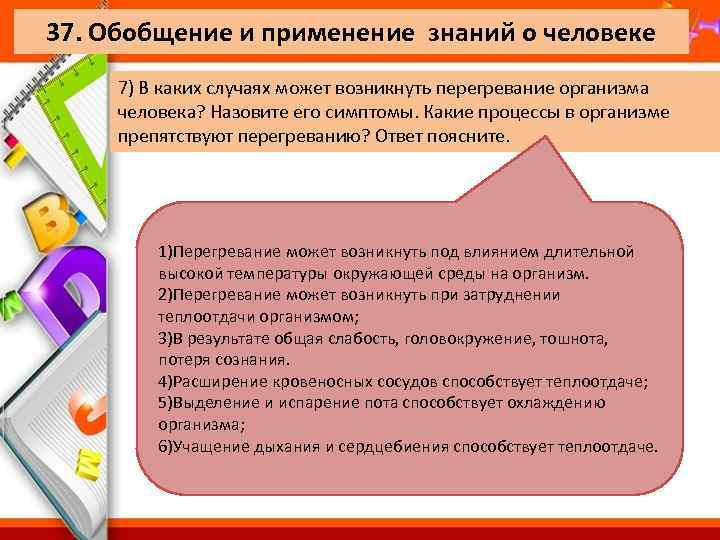 37. Обобщение и применение знаний о человеке

7) В каких случаях может возникнуть перегревание организма человека? Назовите его симптомы. Какие процессы в организме препятствуют перегреванию? Ответ поясните.

1)Перегревание может возникнуть под влиянием длительной высокой температуры окружающей среды на организм.
2)Перегревание может возникнуть при затруднении теплоотдачи организмом;
3)В результате общая слабость, головокружение, тошнота, потеря сознания.
4)Расширение кровеносных сосудов способствует теплоотдаче;
5)Выделение и испарение пота способствует охлаждению организма;
6)Учащение дыхания и сердцебиения способствует теплоотдаче.